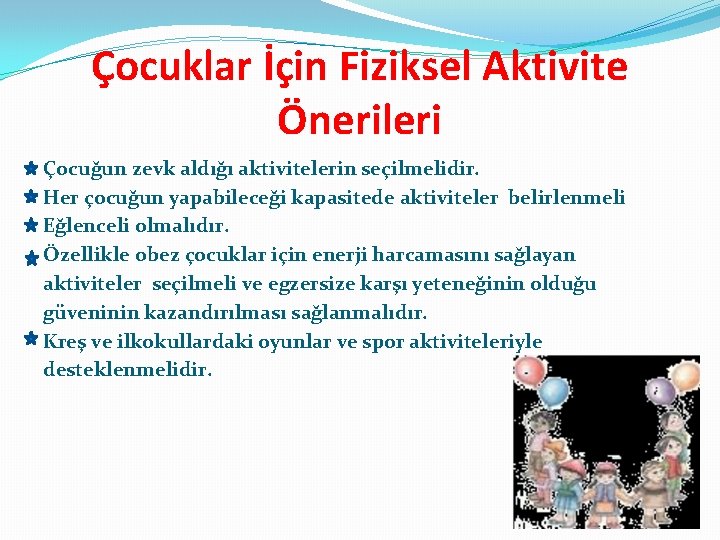 Çocuklar İçin Fiziksel Aktivite Önerileri

Çocuğun zevk aldığı aktivitelerin seçilmelidir.

Her çocuğun yapabileceği kapasitede aktiviteler belirlenmeli

Eğlenceli olmalıdır.

Özellikle obez çocuklar için enerji harcamasını sağlayan aktiviteler seçilmeli ve egzersize karşı yeteneğinin olduğu güveninin kazandırılması sağlanmalıdır.

Kreş ve ilkokullardaki oyunlar ve spor aktiviteleriyle desteklenmelidir.